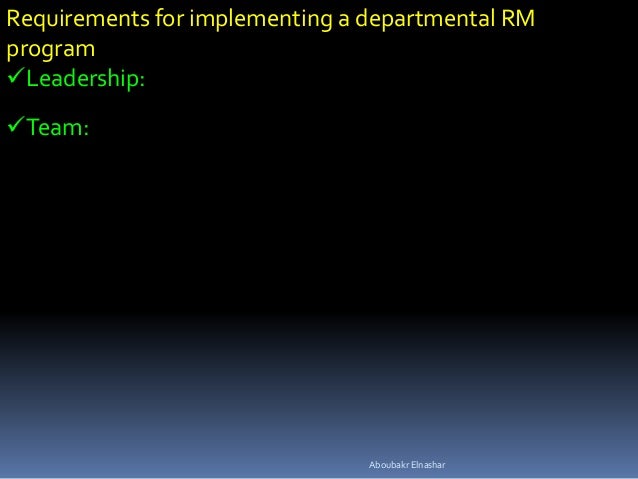 Requirements for implementing a departmental RM program
✓Leadership:

✓Team:

Aboubakr Elnashar